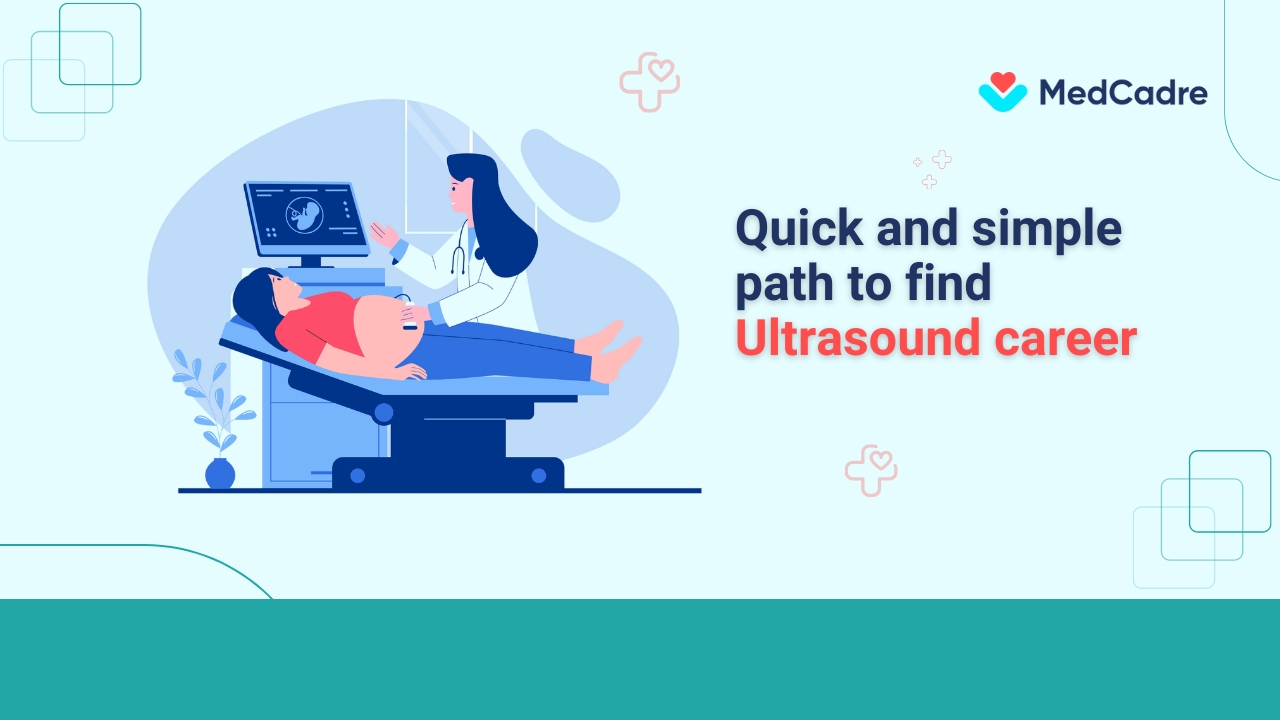 MedCadre

Quick and simple path to find Ultrasound career